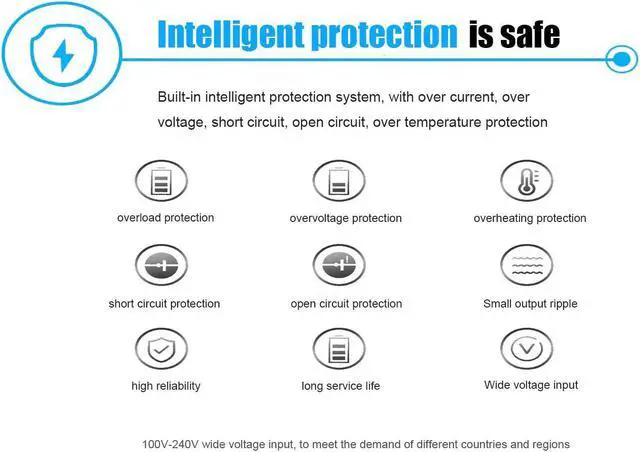 Intelligent protection is safe

Built-in intelligent protection system, with over current, over voltage, short circuit, open circuit, over temperature protection

overload protection

overvoltage protection

overheating protection

short circuit protection

open circuit protection

Small output ripple

high reliability

long service life

Wide voltage input

100V-240V wide voltage input, to meet the demand of different countries and regions